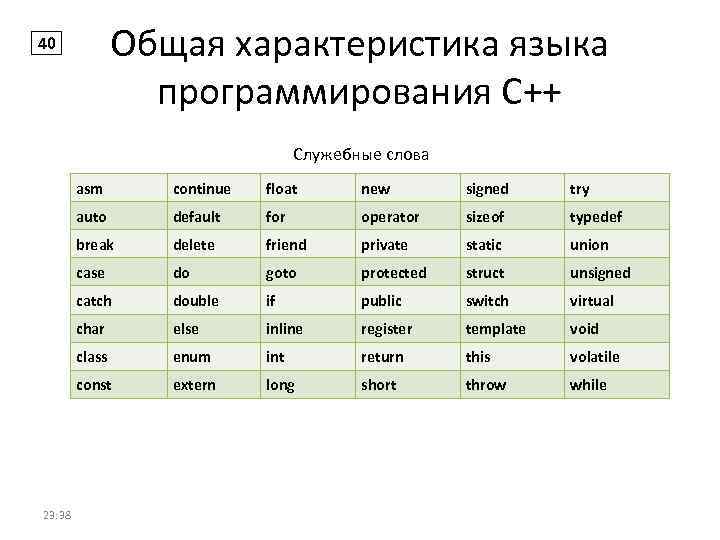 40

Общая характеристика языка программирования С++

Служебные слова

| asm | continue | float | new | signed | try |
|---|---|---|---|---|---|
| auto | default | for | operator | sizeof | typedef |
| break | delete | friend | private | static | union |
| case | do | goto | protected | struct | unsigned |
| catch | double | if | public | switch | virtual |
| char | else | inline | register | template | void |
| class | enum | int | return | this | volatile |
| const | extern | long | short | throw | while |

23:38